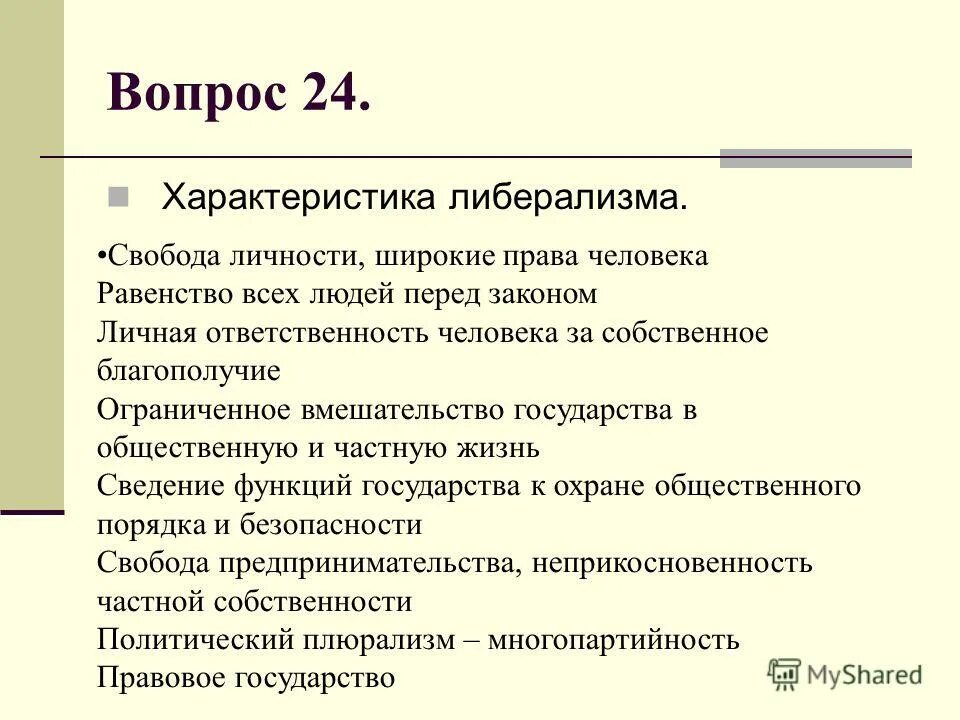 Вопрос 24.

Характеристика либерализма.

•Свобода личности, широкие права человека
Равенство всех людей перед законом
Личная ответственность человека за собственное благополучие
Ограниченное вмешательство государства в общественную и частную жизнь
Сведение функций государства к охране общественного порядка и безопасности
Свобода предпринимательства, неприкосновенность частной собственности
Политический плюрализм – многопартийность
Правовое государство

MyShared